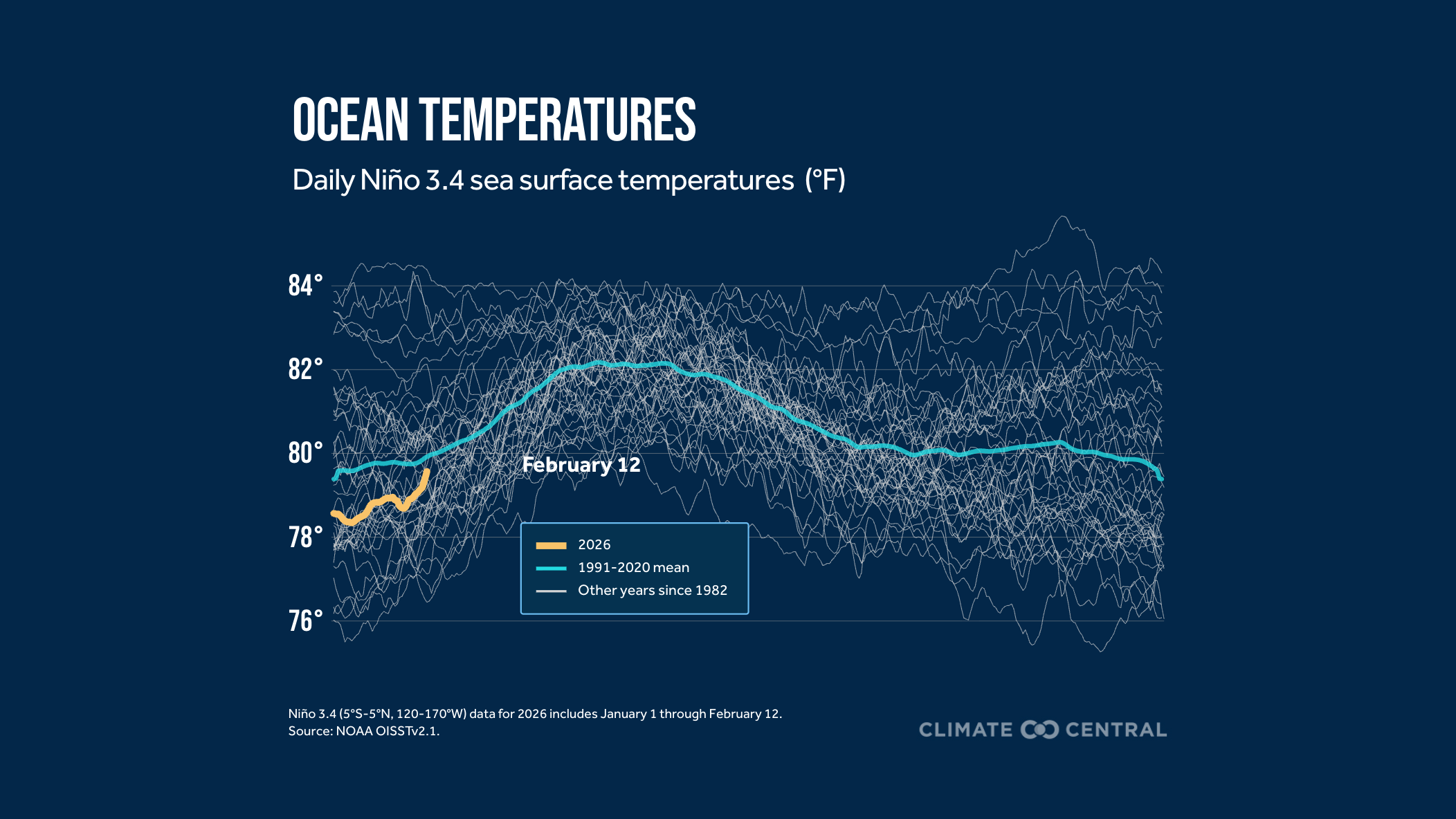 OCEAN TEMPERATURES

Daily Niño 3.4 sea surface temperatures (°F)

84°

82°

80°

78°

76°

February 12

2026

1991-2020 mean

Other years since 1982

Niño 3.4 (5°S-5°N, 120-170°W) data for 2026 includes January 1 through February 12.
Source: NOAA OISSTv2.1.

CLIMATE CENTRAL